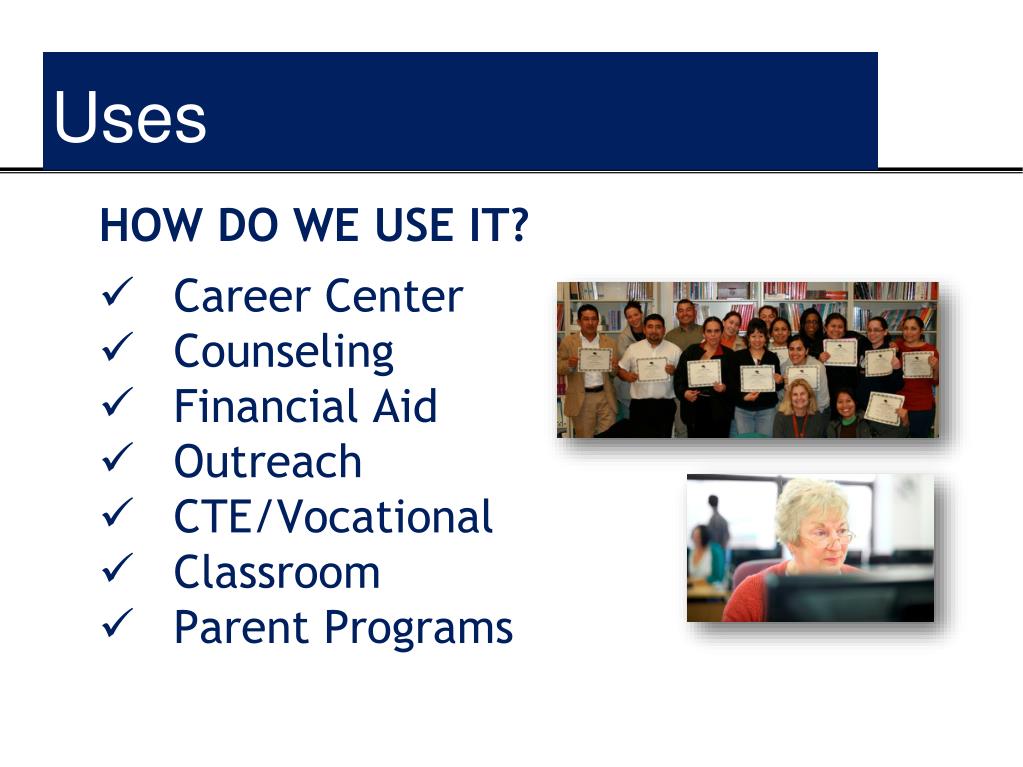 Uses

HOW DO WE USE IT?

✓ Career Center
✓ Counseling
✓ Financial Aid
✓ Outreach
✓ CTE/Vocational
✓ Classroom
✓ Parent Programs